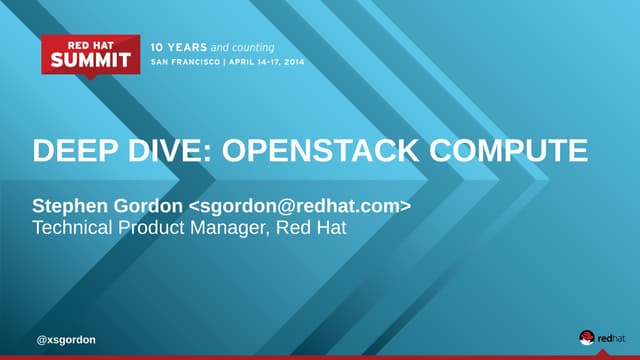 RED HAT
SUMMIT

10 YEARS and counting
SAN FRANCISCO | APRIL 14-17, 2014

DEEP DIVE: OPENSTACK COMPUTE

Stephen Gordon <sgordon@redhat.com>
Technical Product Manager, Red Hat

@xsgordon

redhat